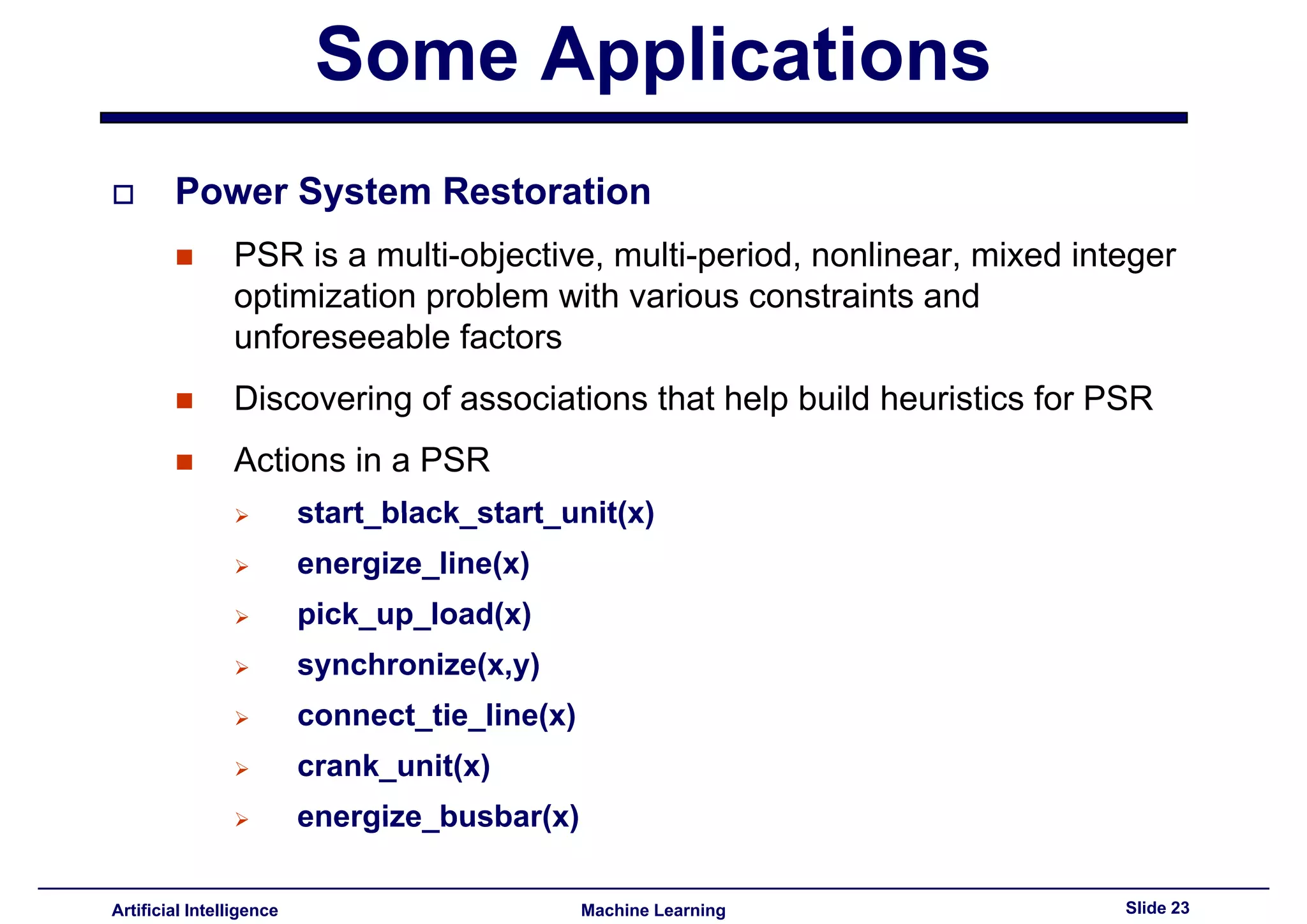 Some Applications

Power System Restoration

PSR is a multi-objective, multi-period, nonlinear, mixed integer optimization problem with various constraints and unforeseeable factors

Discovering of associations that help build heuristics for PSR

Actions in a PSR

start_black_start_unit(x)

energize_line(x)

pick_up_load(x)

synchronize(x,y)

connect_tie_line(x)

crank_unit(x)

energize_busbar(x)

Artificial Intelligence

Machine Learning

Slide 23